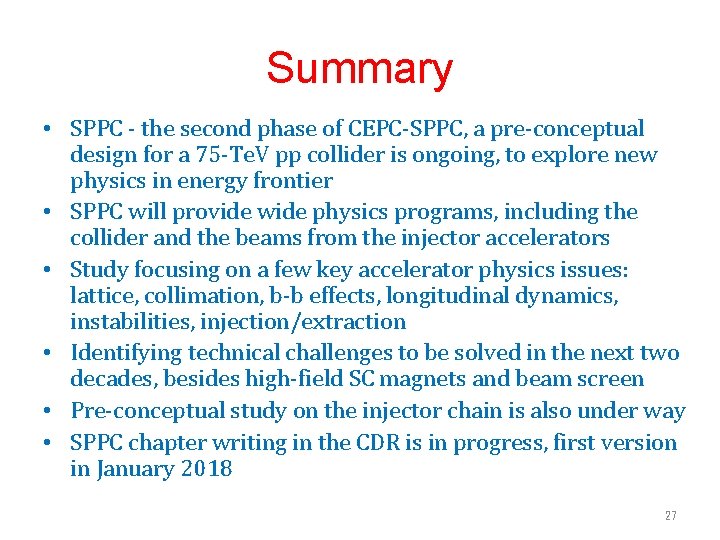 Summary

• SPPC - the second phase of CEPC-SPPC, a pre-conceptual design for a 75-TeV pp collider is ongoing, to explore new physics in energy frontier
• SPPC will provide wide physics programs, including the collider and the beams from the injector accelerators
• Study focusing on a few key accelerator physics issues: lattice, collimation, b-b effects, longitudinal dynamics, instabilities, injection/extraction
• Identifying technical challenges to be solved in the next two decades, besides high-field SC magnets and beam screen
• Pre-conceptual study on the injector chain is also under way
• SPPC chapter writing in the CDR is in progress, first version in January 2018

27